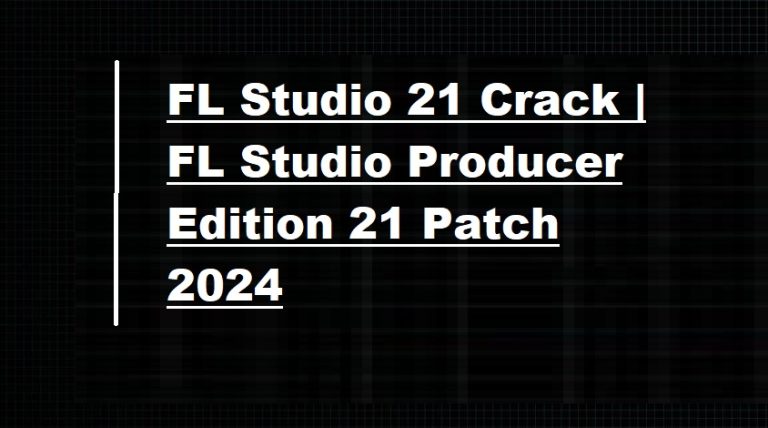 FL Studio 21 Crack | FL Studio Producer Edition 21 Patch 2024